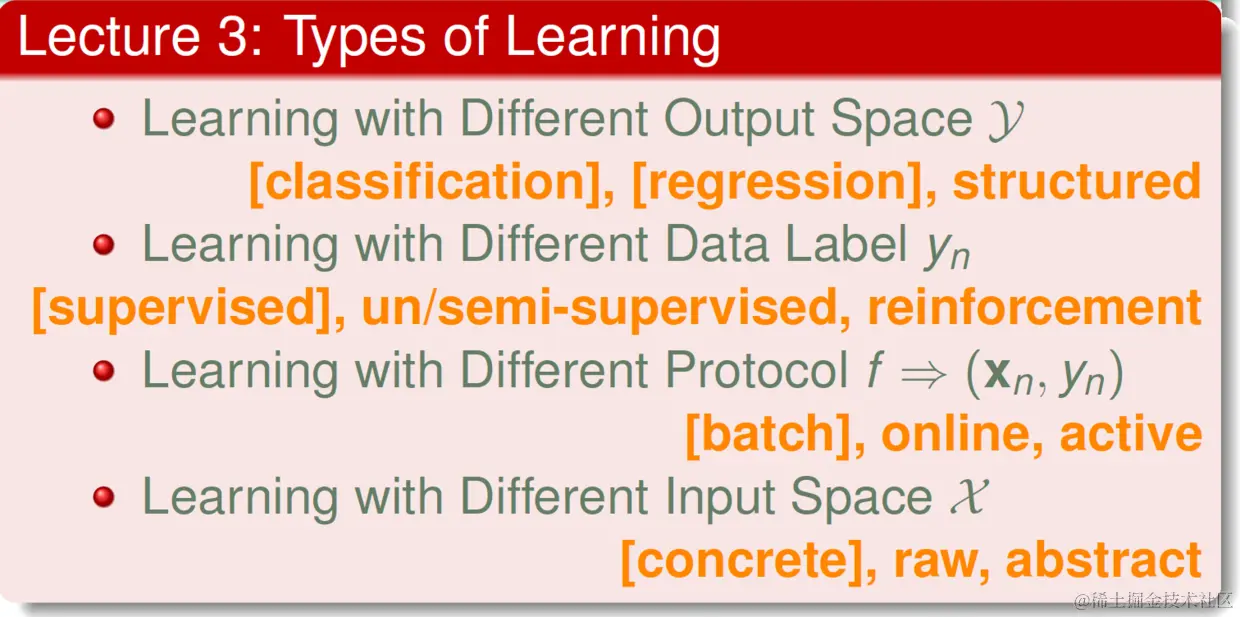 Lecture 3: Types of Learning

- Learning with Different Output Space $\mathcal{Y}$

[classification], [regression], structured

- Learning with Different Data Label $y_n$

[supervised], un/semi-supervised, reinforcement

- Learning with Different Protocol $f \Rightarrow (\mathbf{x}_n, y_n)$

[batch], online, active

- Learning with Different Input Space $\mathcal{X}$

[concrete], raw, abstract

@稀土掘金技术社区